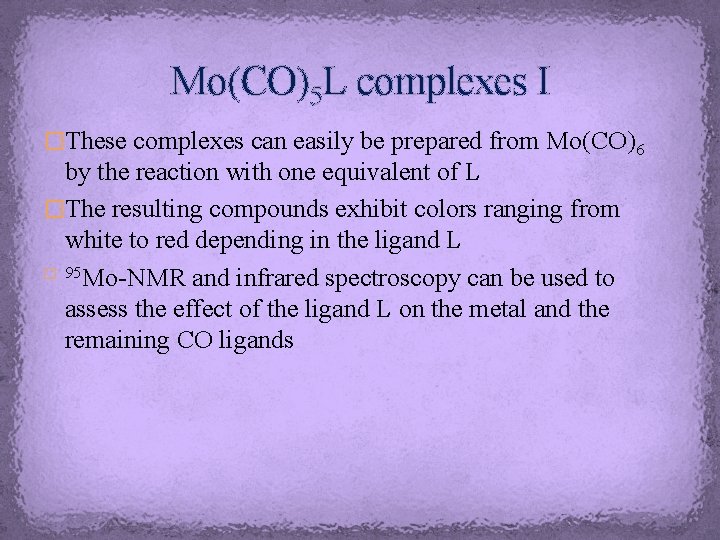 $Mo(CO)_5L$ complexes I

These complexes can easily be prepared from $Mo(CO)_6$ by the reaction with one equivalent of L

The resulting compounds exhibit colors ranging from white to red depending in the ligand L

$^{95}$Mo-NMR and infrared spectroscopy can be used to assess the effect of the ligand L on the metal and the remaining CO ligands